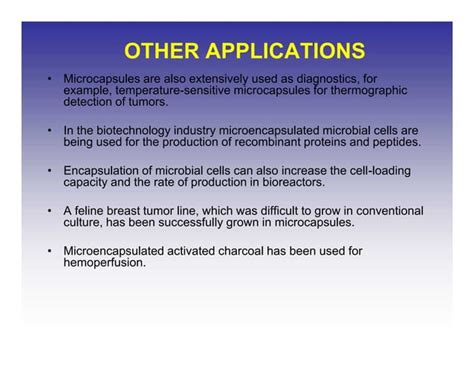 OTHER APPLICATIONS

• Microcapsules are also extensively used as diagnostics, for example, temperature-sensitive microcapsules for thermographic detection of tumors.

• In the biotechnology industry microencapsulated microbial cells are being used for the production of recombinant proteins and peptides.

• Encapsulation of microbial cells can also increase the cell-loading capacity and the rate of production in bioreactors.

• A feline breast tumor line, which was difficult to grow in conventional culture, has been successfully grown in microcapsules.

• Microencapsulated activated charcoal has been used for hemoperfusion.